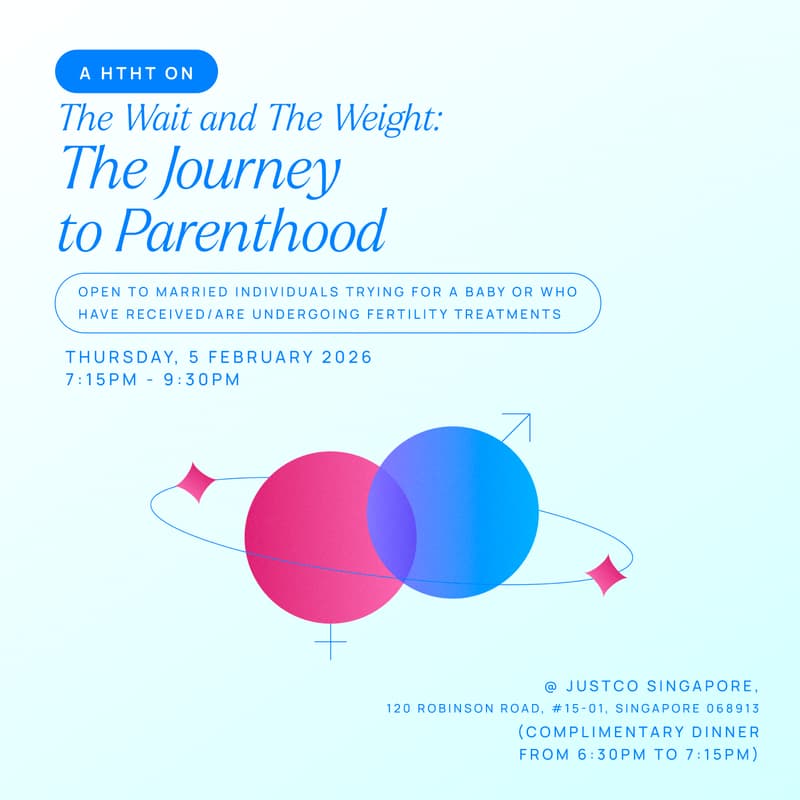 A HTHT ON

The Wait and The Weight:
The Journey to Parenthood

OPEN TO MARRIED INDIVIDUALS TRYING FOR A BABY OR WHO HAVE RECEIVED/ARE UNDERGOING FERTILITY TREATMENTS

THURSDAY, 5 FEBRUARY 2026
7:15PM - 9:30PM

@ JUSTCO SINGAPORE,
120 ROBINSON ROAD, #15-01, SINGAPORE 068913
(COMPLIMENTARY DINNER FROM 6:30PM TO 7:15PM)